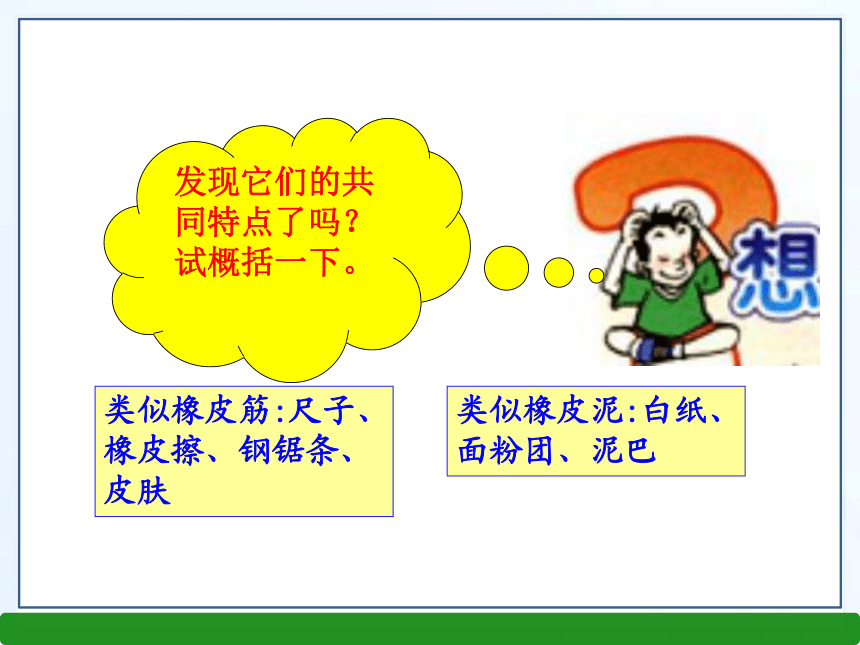 发现它们的共同特点了吗？试概括一下。

想

类似橡皮筋:尺子、橡皮擦、钢锯条、皮肤

类似橡皮泥:白纸、面粉团、泥巴